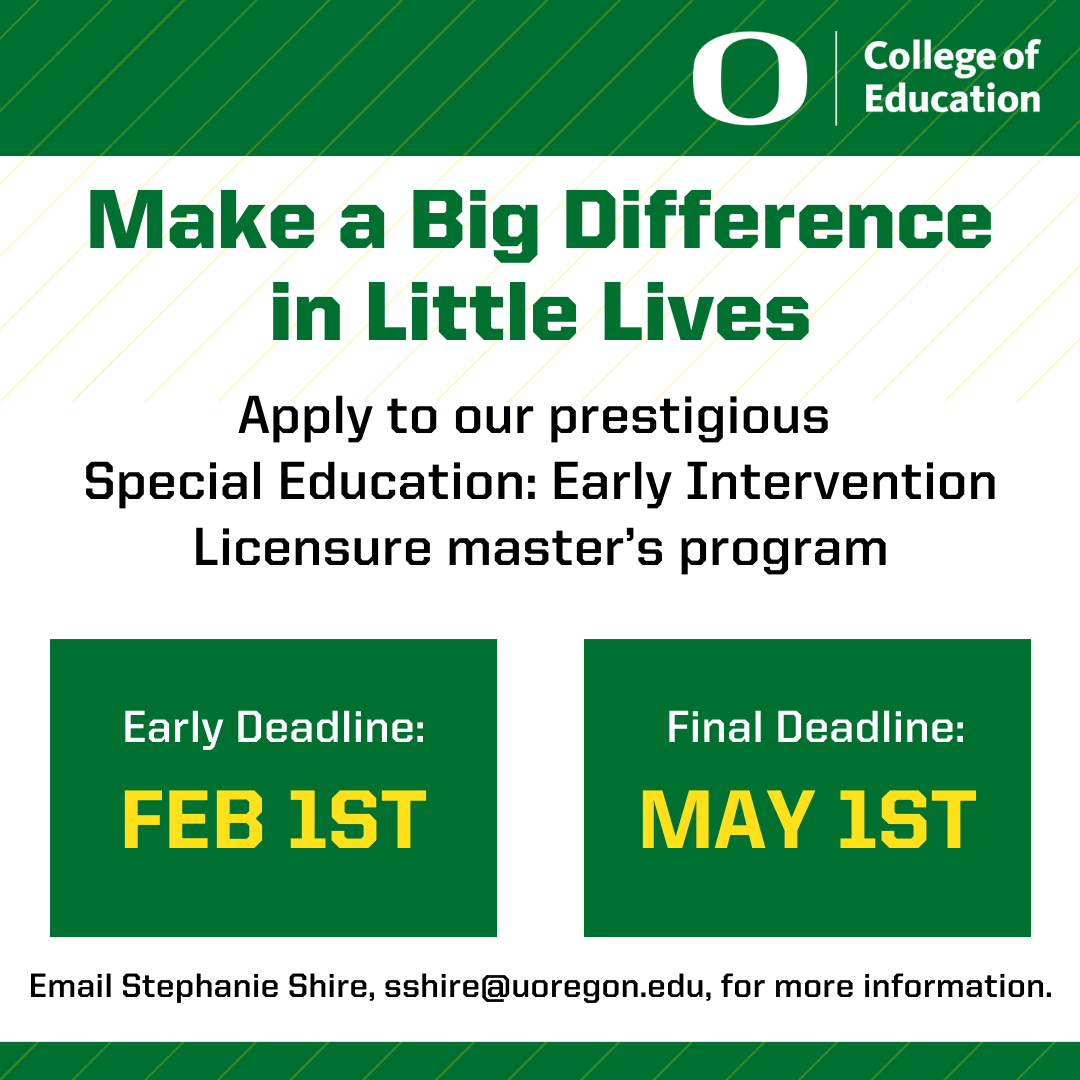 O College of Education

Make a Big Difference in Little Lives

Apply to our prestigious Special Education: Early Intervention Licensure master's program

Early Deadline:
FEB 1ST

Final Deadline:
MAY 1ST

Email Stephanie Shire, sshire@uoregon.edu, for more information.